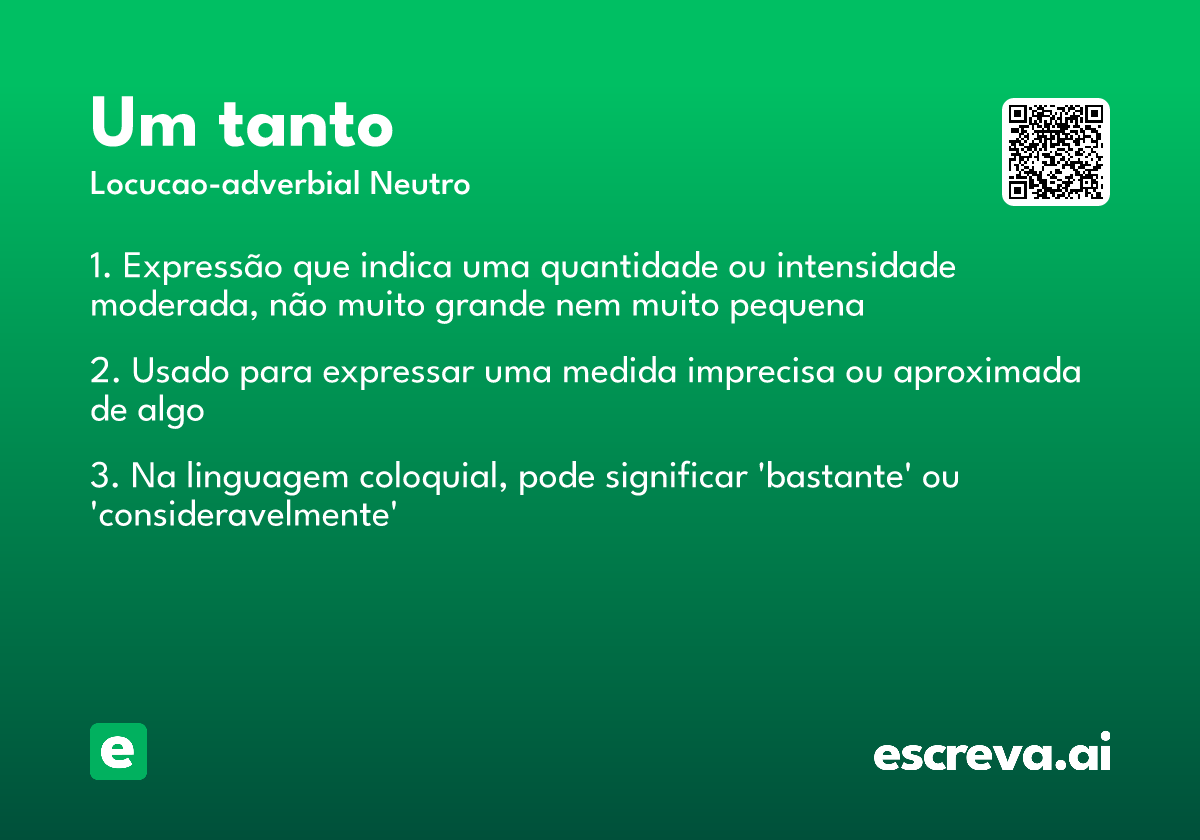 Um tanto
Locucao-adverbial Neutro

1. Expressão que indica uma quantidade ou intensidade moderada, não muito grande nem muito pequena

2. Usado para expressar uma medida imprecisa ou aproximada de algo

3. Na linguagem coloquial, pode significar 'bastante' ou 'consideravelmente'

e

escreva.ai